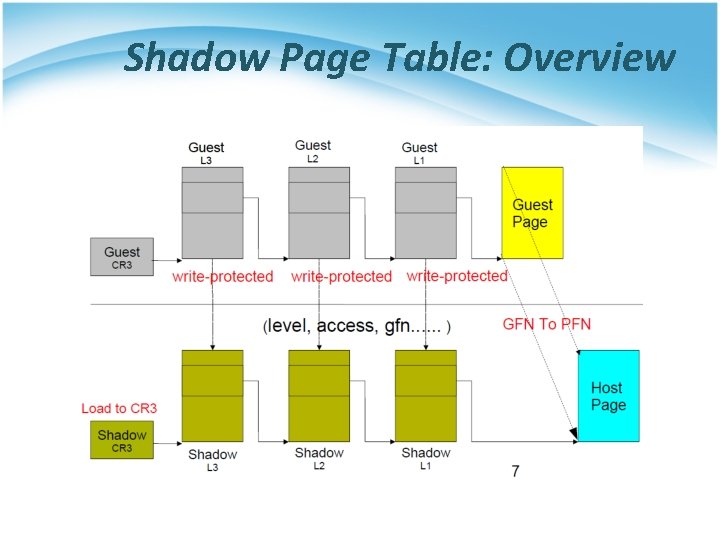 Shadow Page Table: Overview

Guest
L3

Guest
L2

Guest
L1

Guest
Page

Guest
CR3

write-protected

write-protected

write-protected

(level, access, gfn...... )

GFN To PFN

Load to CR3

Shadow
CR3

Shadow
L3

Shadow
L2

Shadow
L1

Host
Page

7